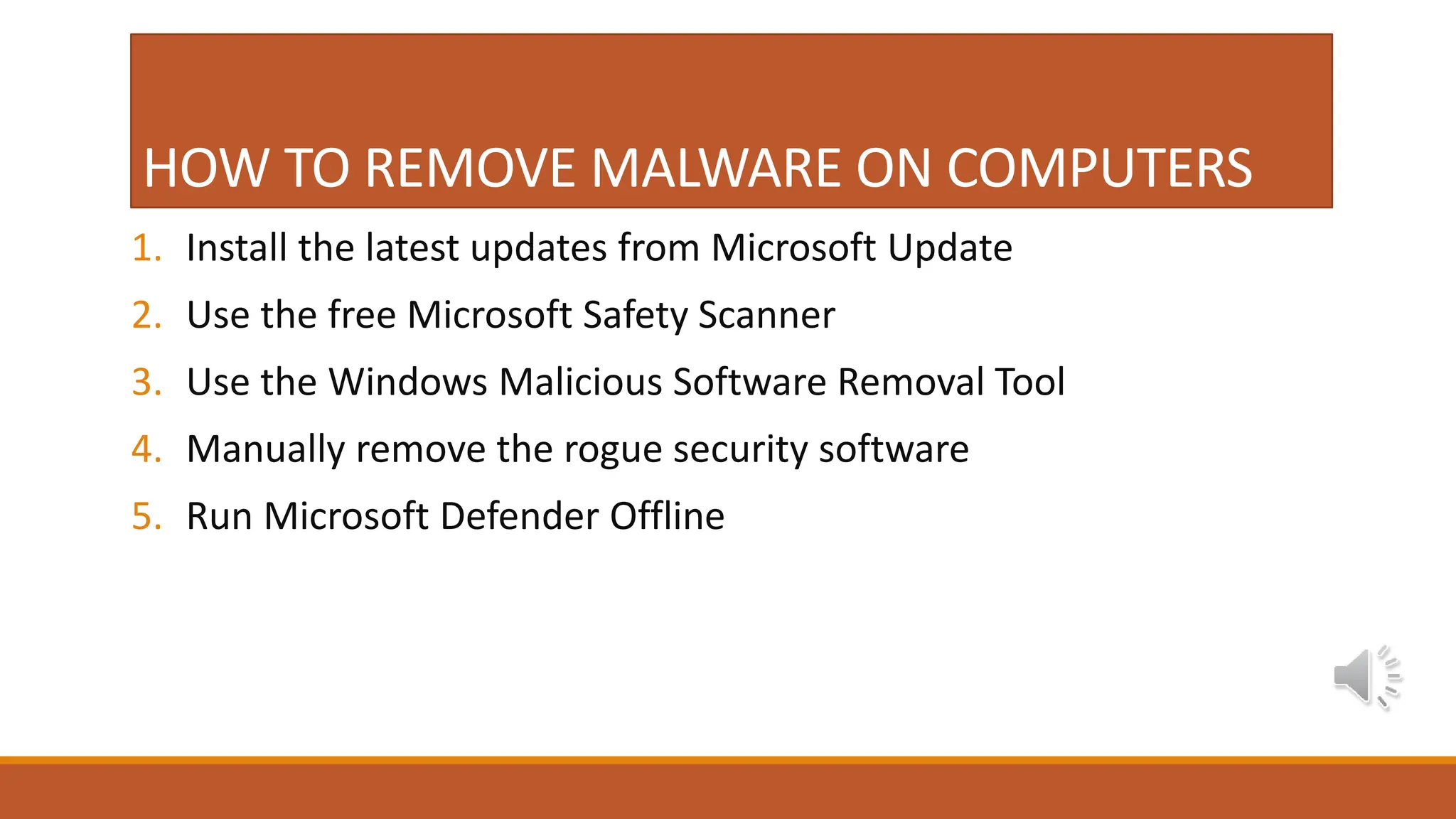 HOW TO REMOVE MALWARE ON COMPUTERS

1. Install the latest updates from Microsoft Update
2. Use the free Microsoft Safety Scanner
3. Use the Windows Malicious Software Removal Tool
4. Manually remove the rogue security software
5. Run Microsoft Defender Offline